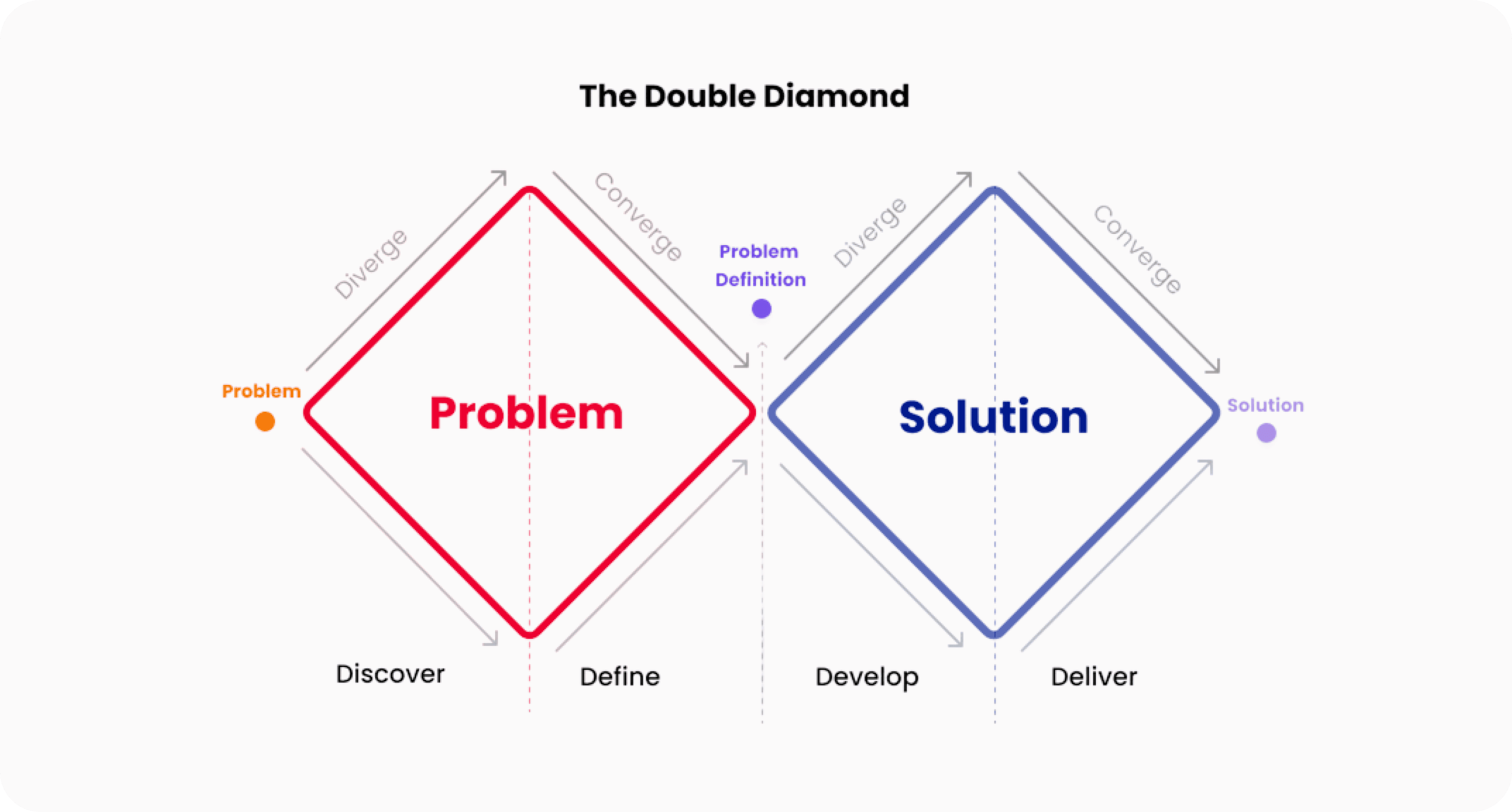 The Double Diamond

Diverge
Converge
Problem Definition
Diverge
Converge

Problem
Problem
Solution
Solution

Discover
Define
Develop
Deliver